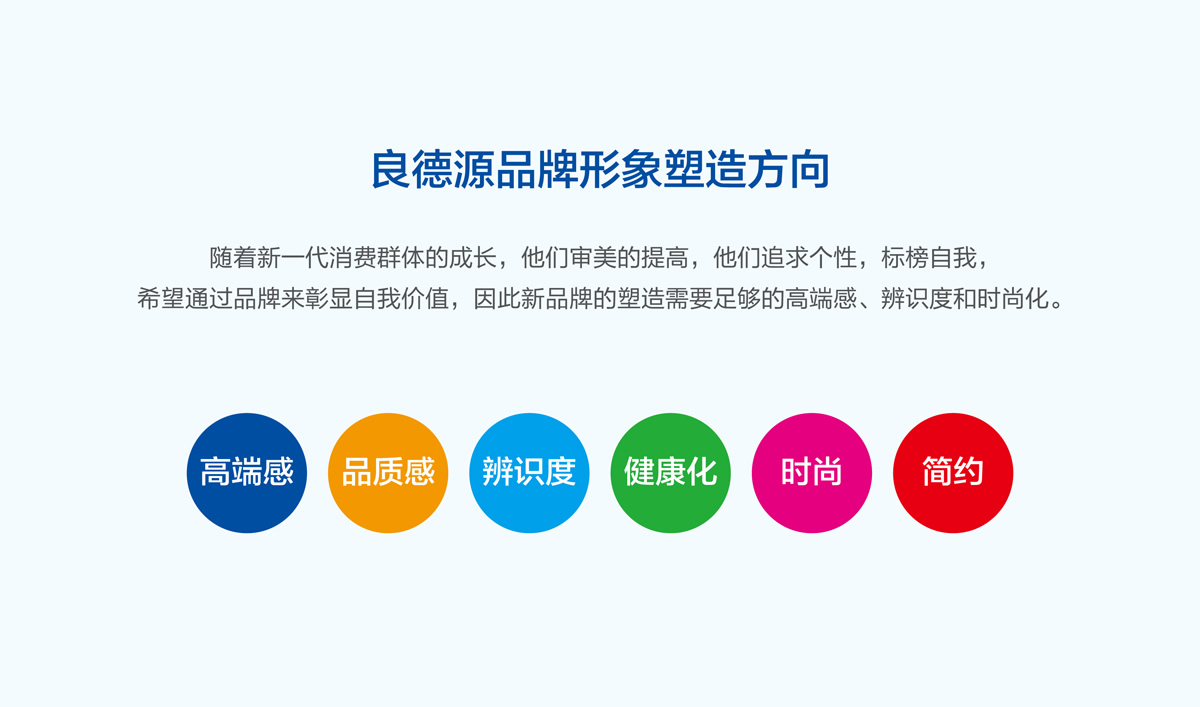 良德源品牌形象塑造方向

随着新一代消费群体的成长，他们审美的提高，他们追求个性，标榜自我，希望通过品牌来彰显自我价值，因此新品牌的塑造需要足够的高端感、辨识度和时尚化。

高端感

品质感

辨识度

健康化

时尚

简约